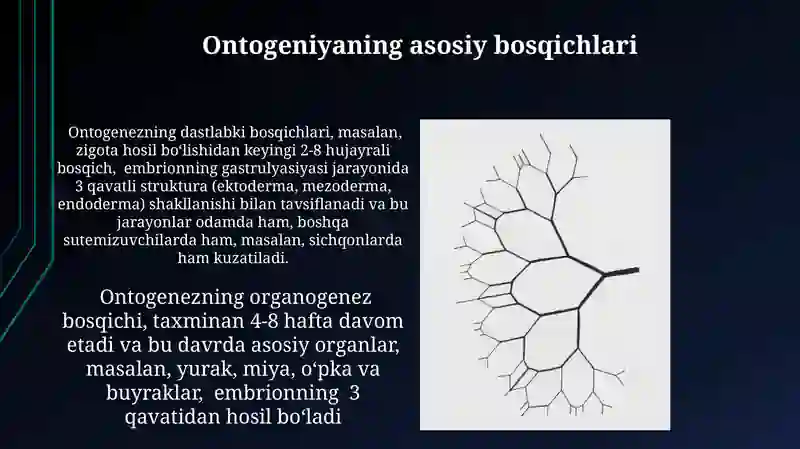 Ontogeniyaning asosiy bosqichlari

Ontogenezning dastlabki bosqichlari, masalan, zigota hosil boʻlishidan keyingi 2-8 hujayrali bosqich, embrionning gastrulyasiyasi jarayonida 3 qavatli struktura (ektoderma, mezoderma, endoderma) shakllanishi bilan tavsiflanadi va bu jarayonlar odamda ham, boshqa sutemizuvchilarda ham, masalan, sichqonlarda ham kuzatiladi.

Ontogenezning organogenez bosqichi, taxminan 4-8 hafta davom etadi va bu davrda asosiy organlar, masalan, yurak, miya, oʻpka va buyraklar, embrionning 3 qavatidan hosil boʻladi